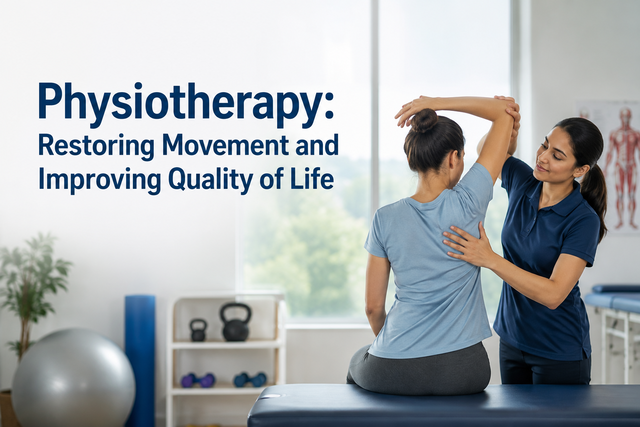 Physiotherapy:
Restoring Movement and Improving Quality of Life